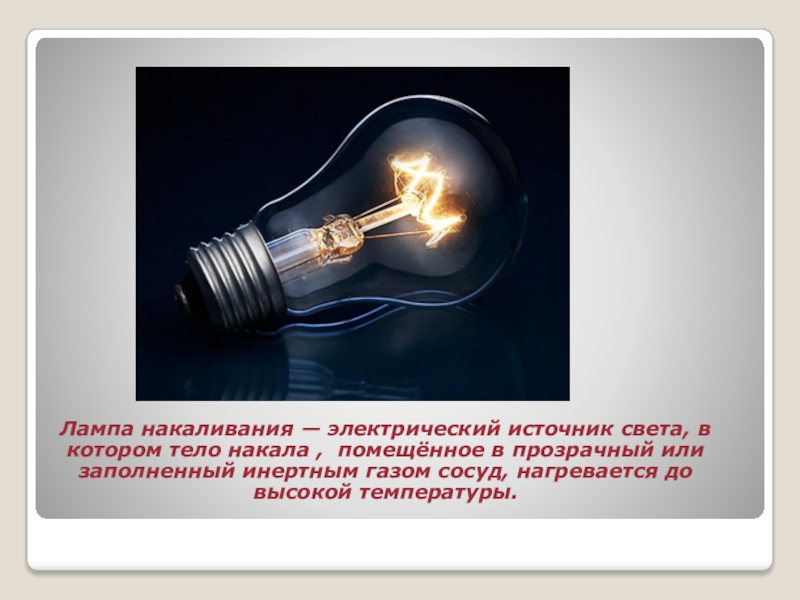 Лампа накаливания — электрический источник света, в котором тело накала , помещённое в прозрачный или заполненный инертным газом сосуд, нагревается до высокой температуры.